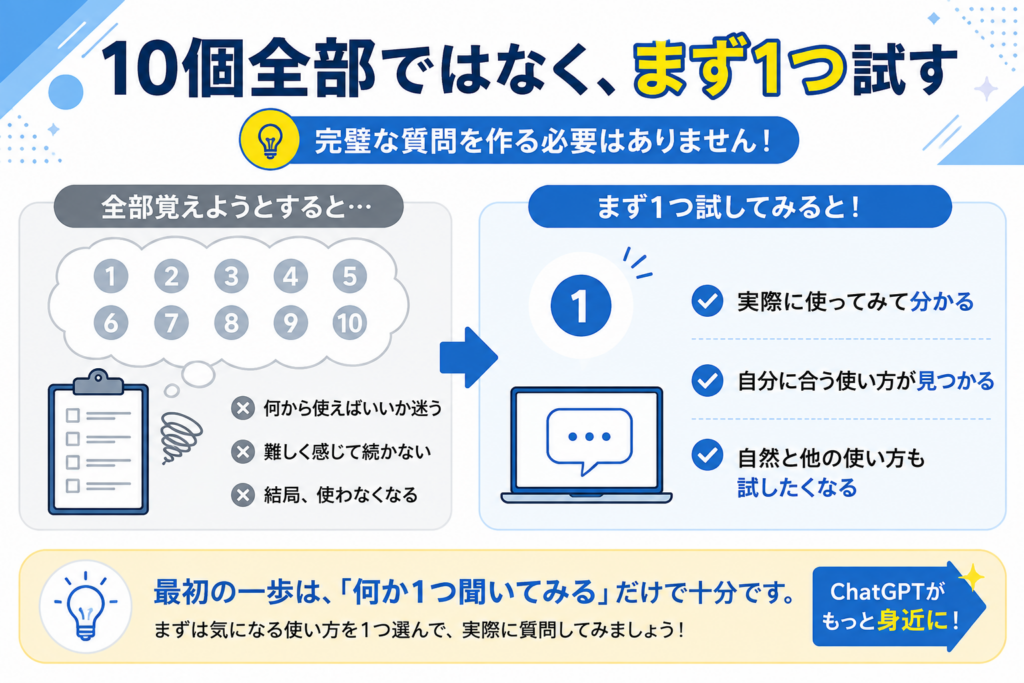 10個全部ではなく、まず1つ試す

完璧な質問を作る必要はありません！

全部覚えようとすると…

1 2 3 4 5
6 7 8 9 10

何から使えばいいか迷う
難しく感じて続かない
結局、使わなくなる

まず1つ試してみると！

1

実際に使ってみて分かる
自分に合う使い方が見つかる
自然と他の使い方も試したくなる

最初の一歩は、「何か1つ聞いてみる」だけで十分です。
まずは気になる使い方を1つ選んで、実際に質問してみましょう！

ChatGPTがもっと身近に！